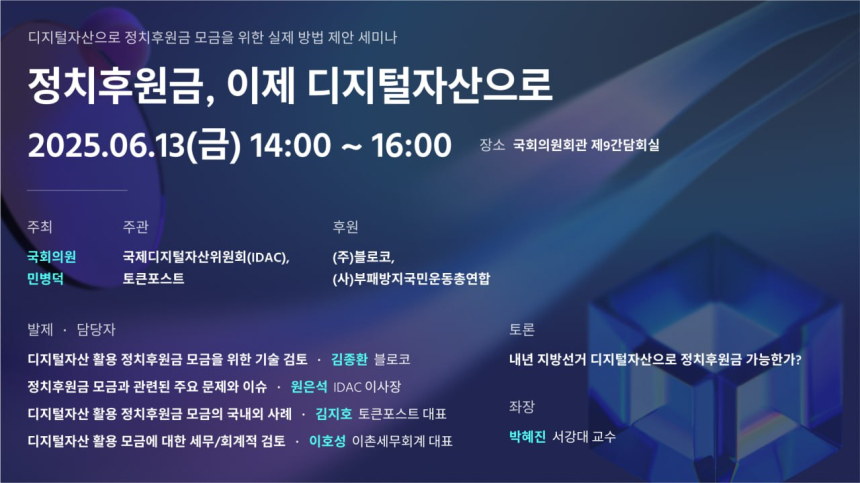 디지털자산으로 정치후원금 모금을 위한 실제 방법 제안 세미나

정치후원금, 이제 디지털자산으로

2025.06.13(금) 14:00 ~ 16:00

장소 국회의원회관 제9간담회실

주최

국회의원 민병덕

주관

국제디지털자산위원회(IDAC), 토큰포스트

후원

(주)블로코, (사)부패방지국민운동총연합

발제 · 담당자

디지털자산 활용 정치후원금 모금을 위한 기술 검토 · 김종환 블로코

정치후원금 모금과 관련된 주요 문제와 이슈 · 원은석 IDAC 이사장

디지털자산 활용 정치후원금 모금의 국내외 사례 · 김지호 토큰포스트 대표

디지털자산 활용 모금에 대한 세무/회계적 검토 · 이호성 이촌세무회계 대표

토론

내년 지방선거 디지털자산으로 정치후원금 가능한가?

좌장

박혜진 서강대 교수